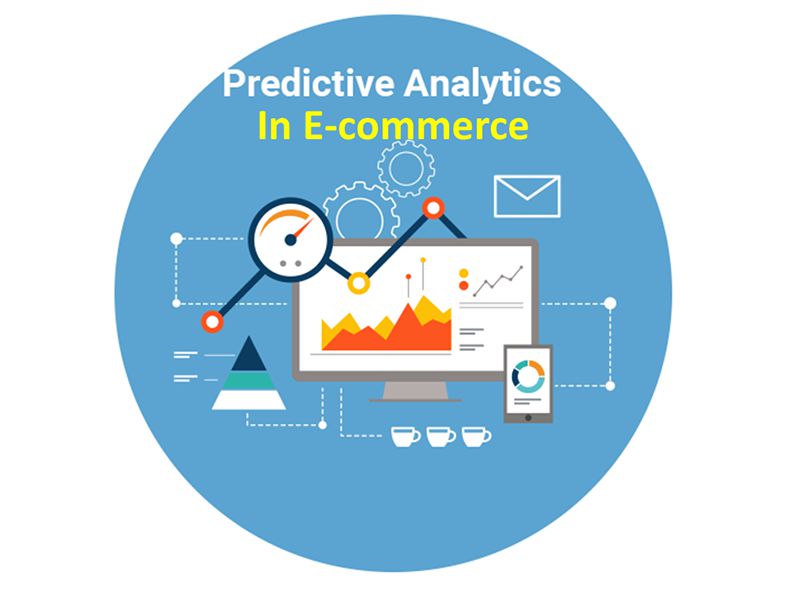 Predictive Analytics
In E-commerce